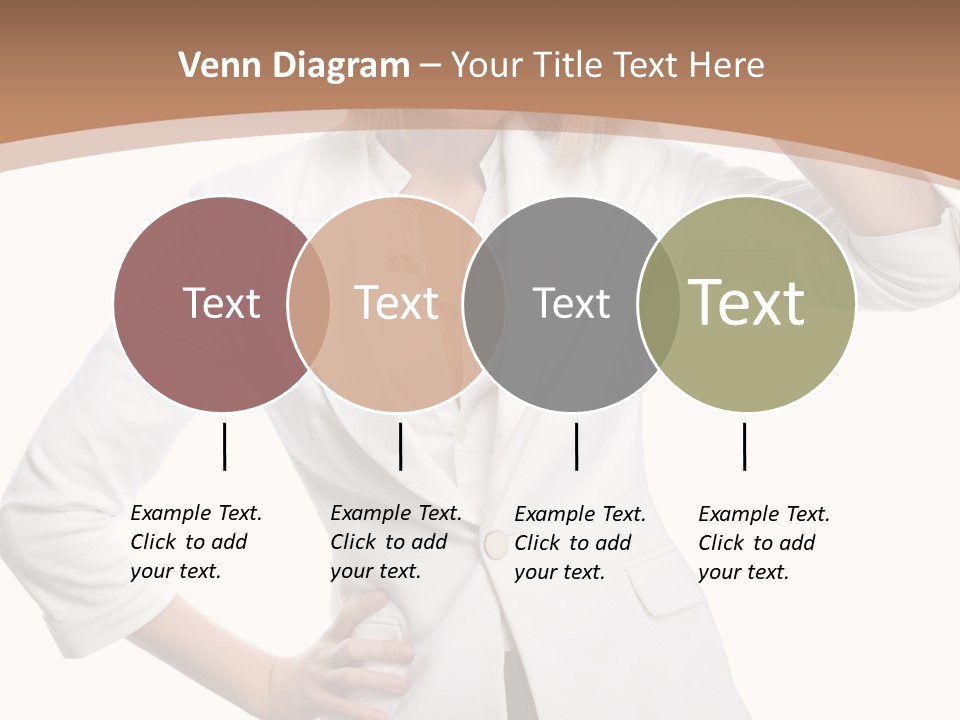 Venn Diagram – Your Title Text Here

Text

Text

Text

Text

Example Text. Click to add your text.

Example Text. Click to add your text.

Example Text. Click to add your text.

Example Text. Click to add your text.